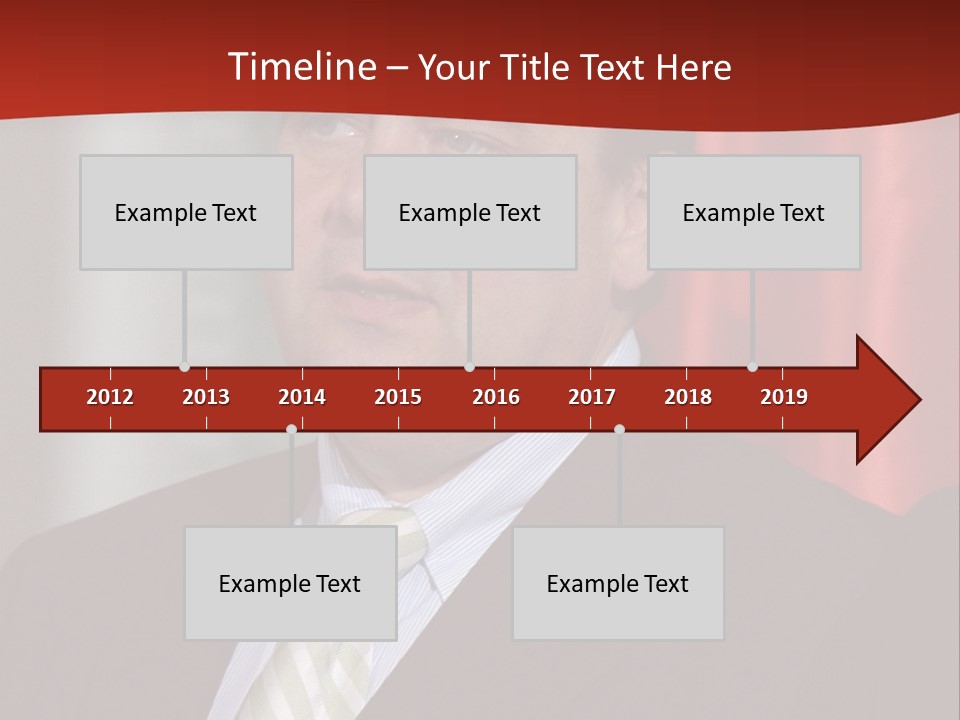 Timeline – Your Title Text Here

Example Text

Example Text

Example Text

2012 2013 2014 2015 2016 2017 2018 2019

Example Text

Example Text